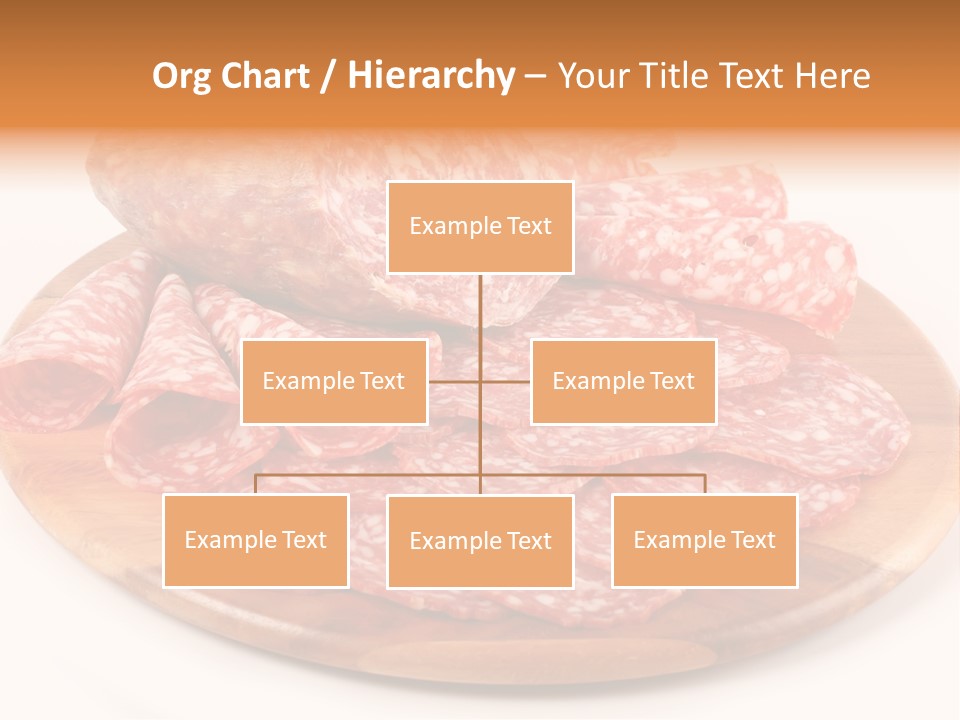 Org Chart / Hierarchy – Your Title Text Here

Example Text

Example Text

Example Text

Example Text

Example Text

Example Text